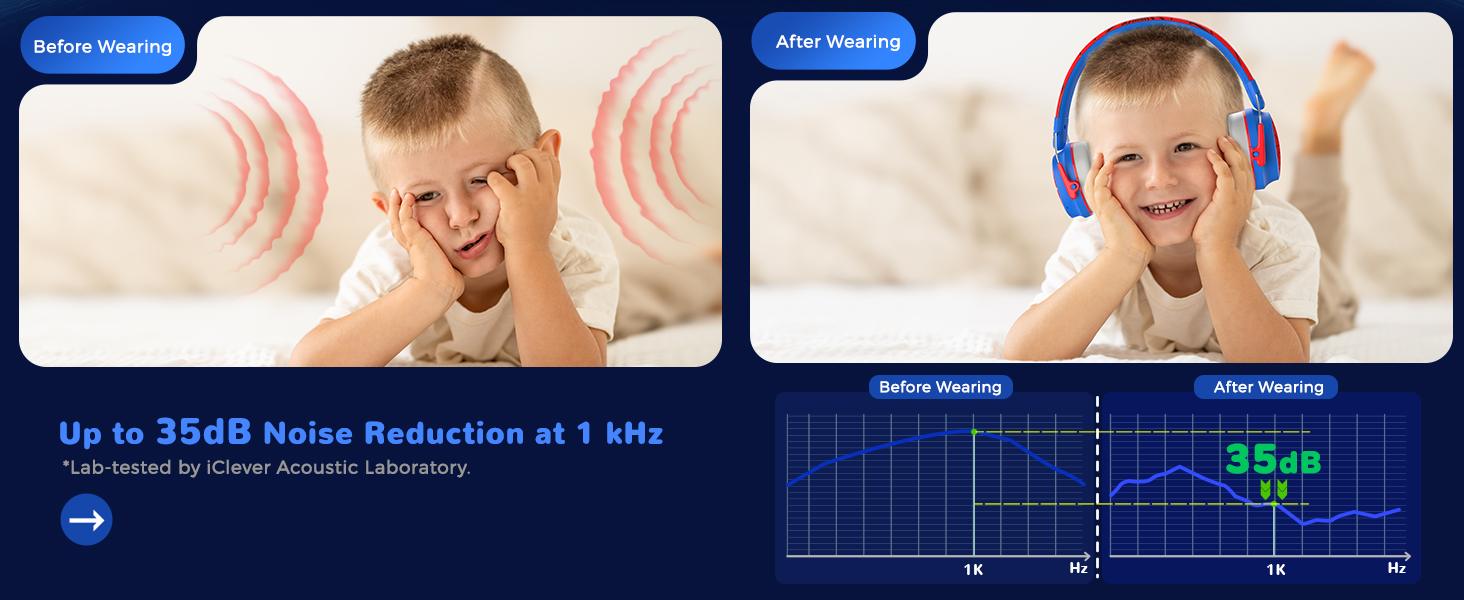 Before Wearing

After Wearing

Up to 35dB Noise Reduction at 1 kHz
*Lab-tested by iClever Acoustic Laboratory.

Before Wearing

1K Hz

After Wearing

35dB

1K Hz